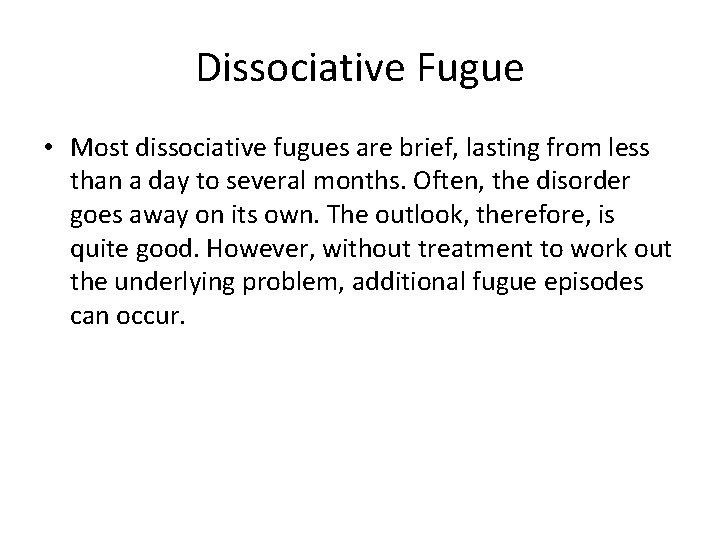 Dissociative Fugue

• Most dissociative fugues are brief, lasting from less than a day to several months. Often, the disorder goes away on its own. The outlook, therefore, is quite good. However, without treatment to work out the underlying problem, additional fugue episodes can occur.